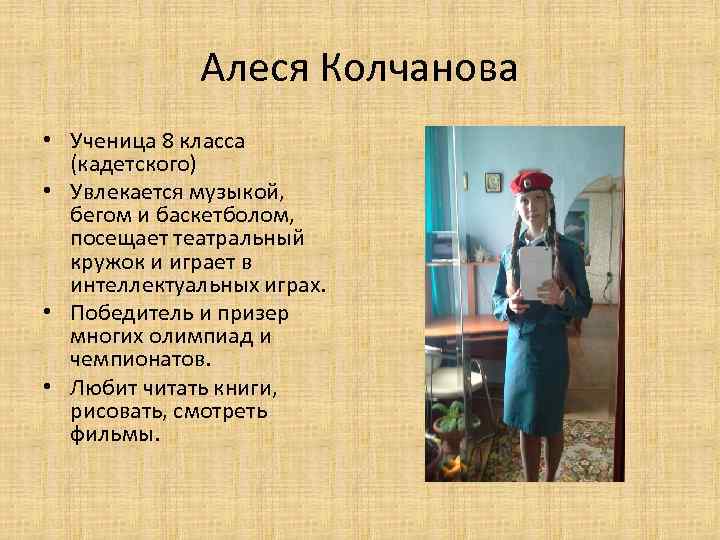 Алеся Колчанова

• Ученица 8 класса (кадетского)
• Увлекается музыкой, бегом и баскетболом, посещает театральный кружок и играет в интеллектуальных играх.
• Победитель и призер многих олимпиад и чемпионатов.
• Любит читать книги, рисовать, смотреть фильмы.